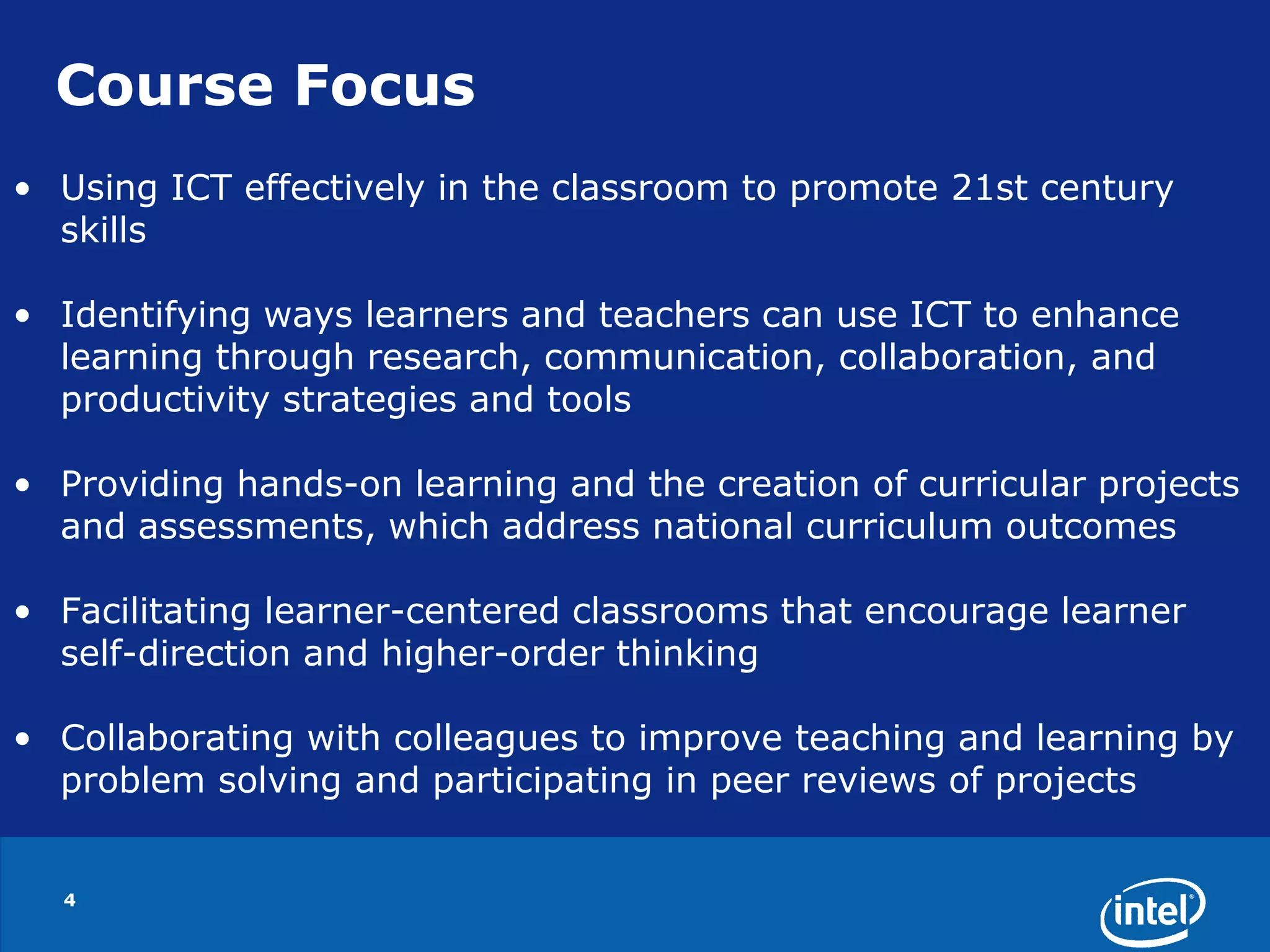 Course Focus

• Using ICT effectively in the classroom to promote 21st century skills

• Identifying ways learners and teachers can use ICT to enhance learning through research, communication, collaboration, and productivity strategies and tools

• Providing hands-on learning and the creation of curricular projects and assessments, which address national curriculum outcomes

• Facilitating learner-centered classrooms that encourage learner self-direction and higher-order thinking

• Collaborating with colleagues to improve teaching and learning by problem solving and participating in peer reviews of projects

4

intel®